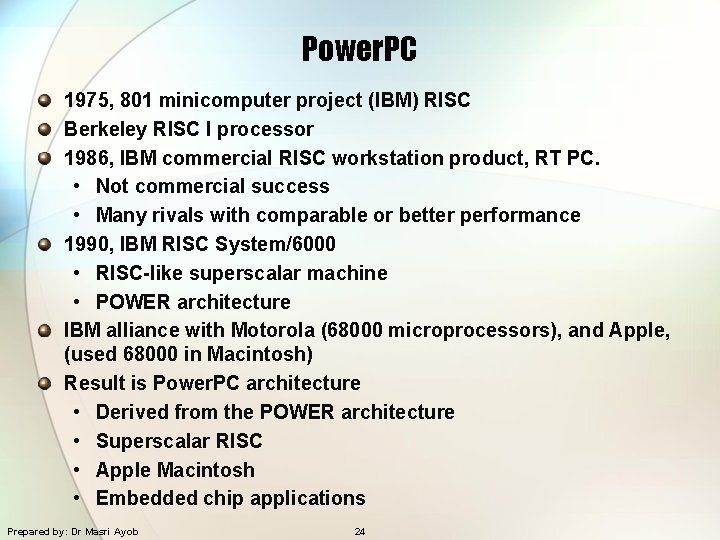 PowerPC

1975, 801 minicomputer project (IBM) RISC
Berkeley RISC I processor
1986, IBM commercial RISC workstation product, RT PC.
• Not commercial success
• Many rivals with comparable or better performance
1990, IBM RISC System/6000
• RISC-like superscalar machine
• POWER architecture
IBM alliance with Motorola (68000 microprocessors), and Apple, (used 68000 in Macintosh)
Result is PowerPC architecture
• Derived from the POWER architecture
• Superscalar RISC
• Apple Macintosh
• Embedded chip applications

Prepared by: Dr Masri Ayob 24